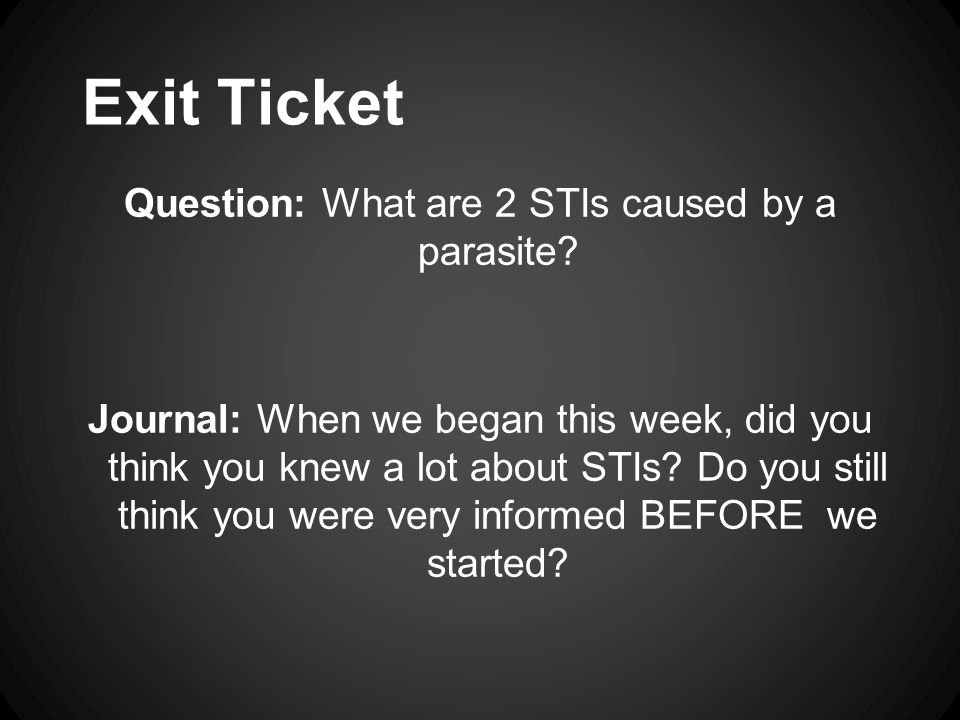 Exit Ticket

Question: What are 2 STIs caused by a parasite?

Journal: When we began this week, did you think you knew a lot about STIs? Do you still think you were very informed BEFORE we started?